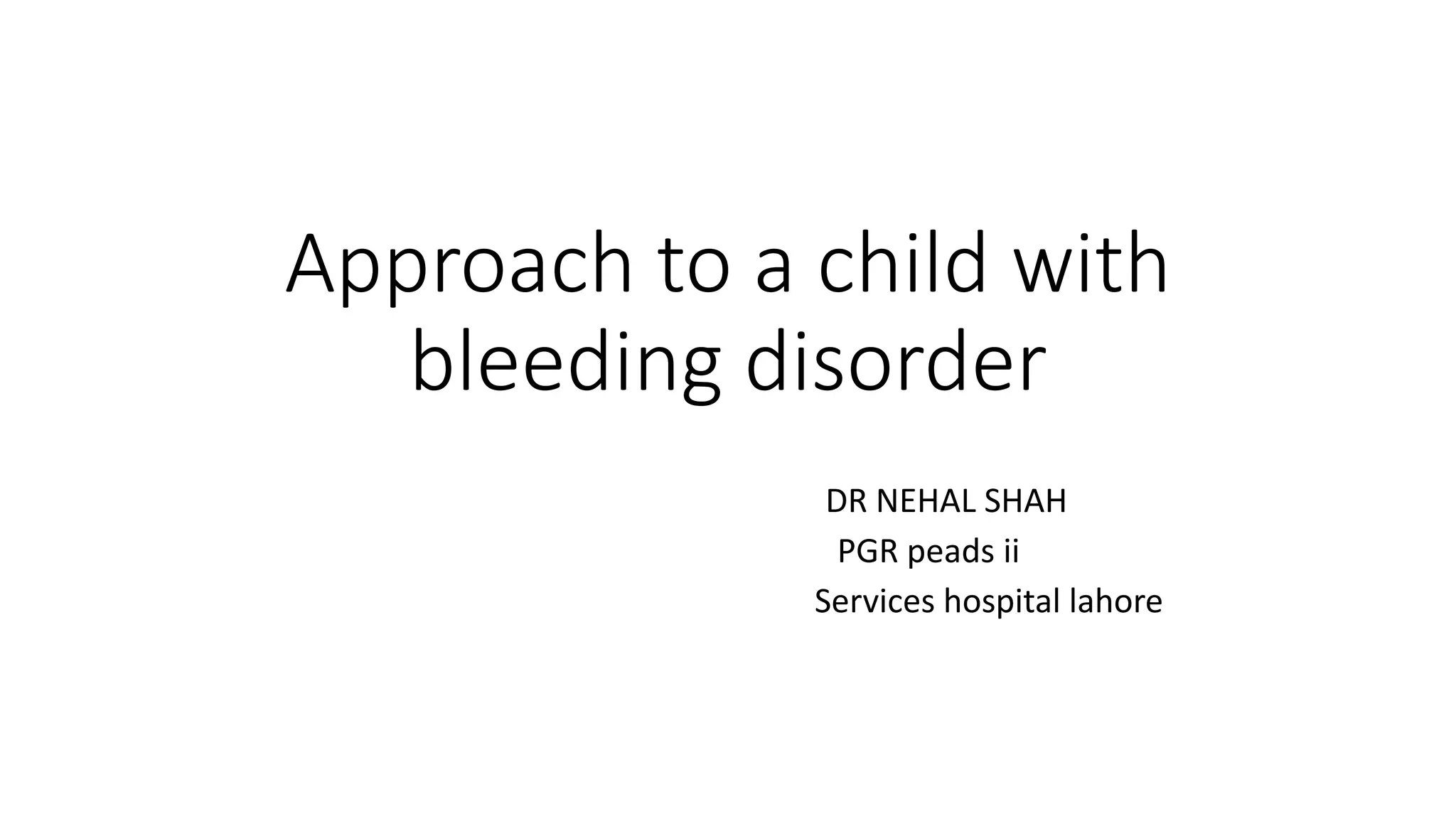 Approach to a child with bleeding disorder

DR NEHAL SHAH
PGR peads ii
Services hospital lahore